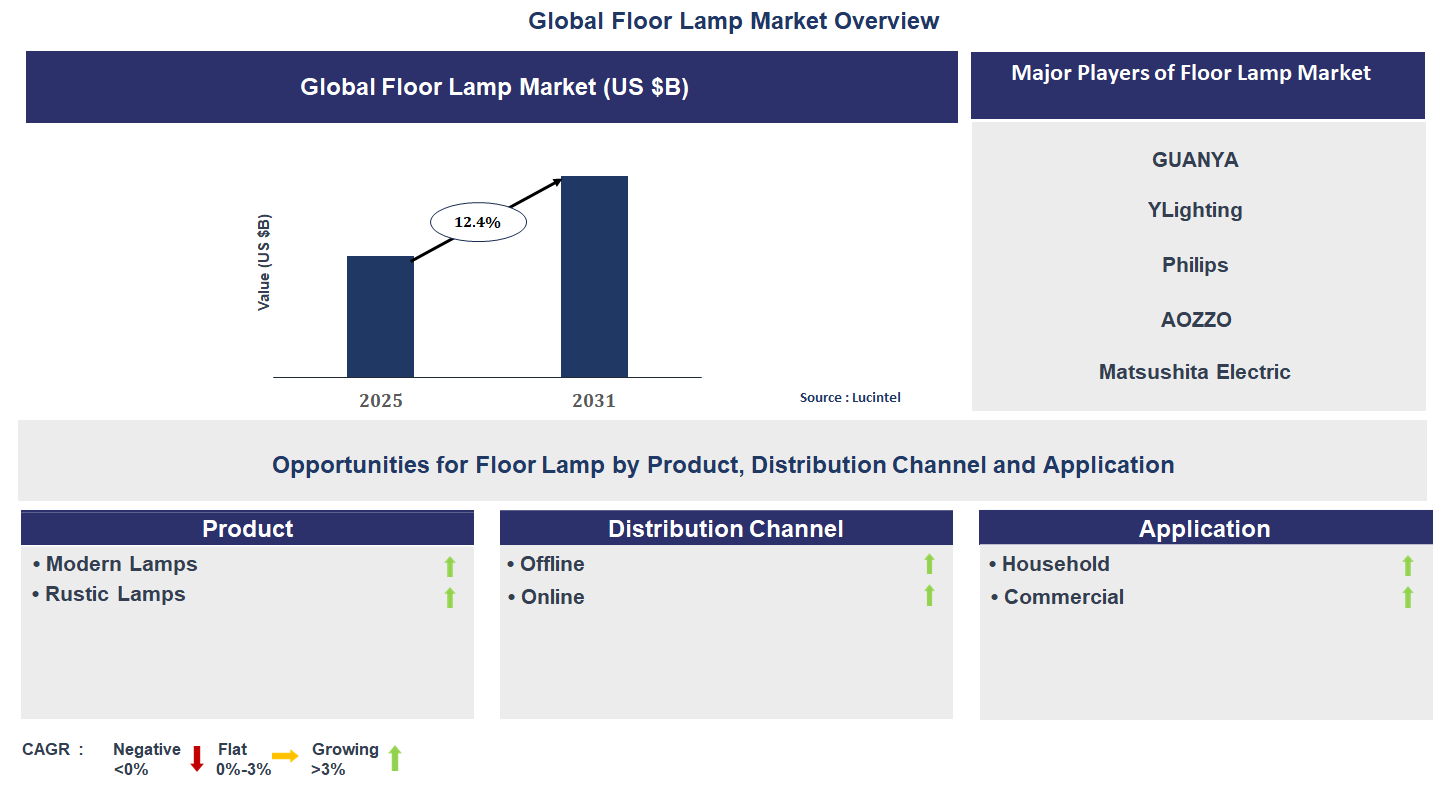 Global Floor Lamp Market Overview

Global Floor Lamp Market (US $B)

Value (US $B)

12.4%

2025

2031

Source : Lucintel

Major Players of Floor Lamp Market

GUANYA

YLighting

Philips

AOZZO

Matsushita Electric

Opportunities for Floor Lamp by Product, Distribution Channel and Application

Product

• Modern Lamps
• Rustic Lamps

Distribution Channel

• Offline
• Online

Application

• Household
• Commercial

CAGR : Negative <0% Flat 0%-3% Growing >3%